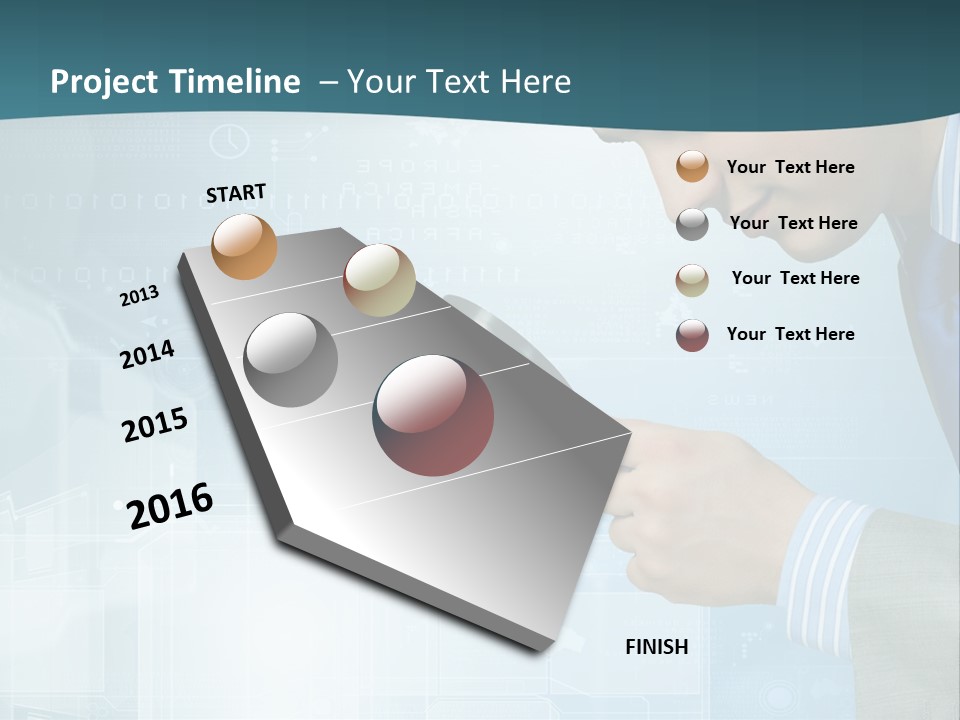 Project Timeline – Your Text Here

START

2013

2014

2015

2016

FINISH

Your Text Here

Your Text Here

Your Text Here

Your Text Here